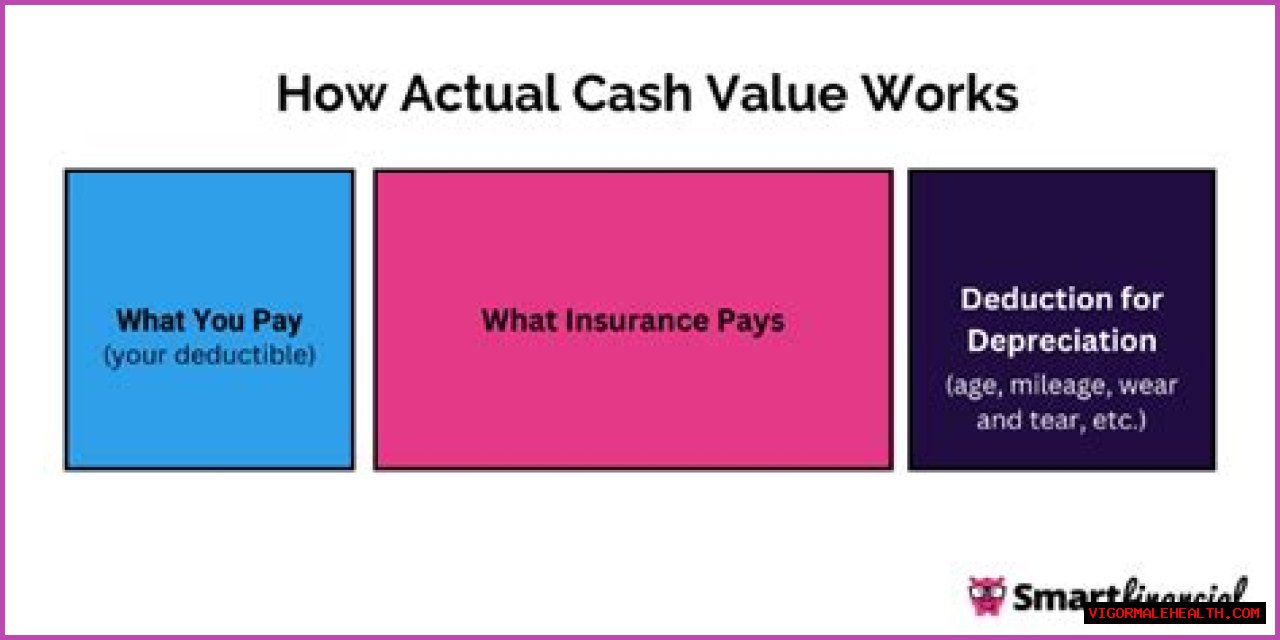 How Actual Cash Value Works

What You Pay
(your deductible)

What Insurance Pays

Deduction for Depreciation
(age, mileage, wear and tear, etc.)

Smartfinancial

VIGORMALEHEALTH.COM